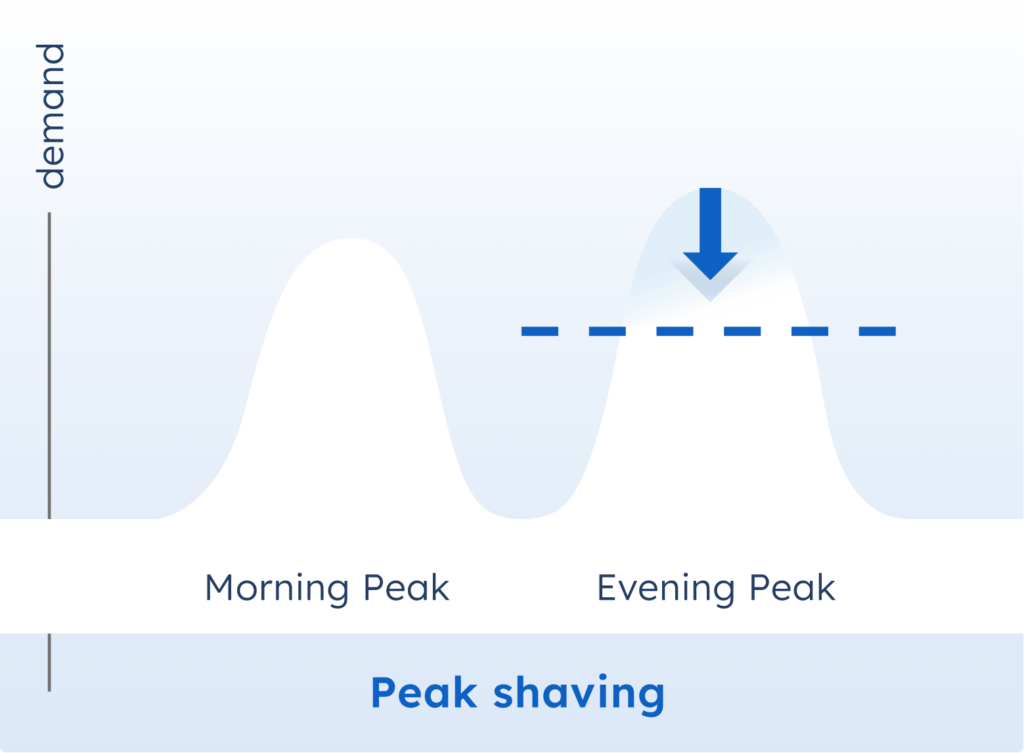 demand

Morning Peak

Evening Peak

Peak shaving